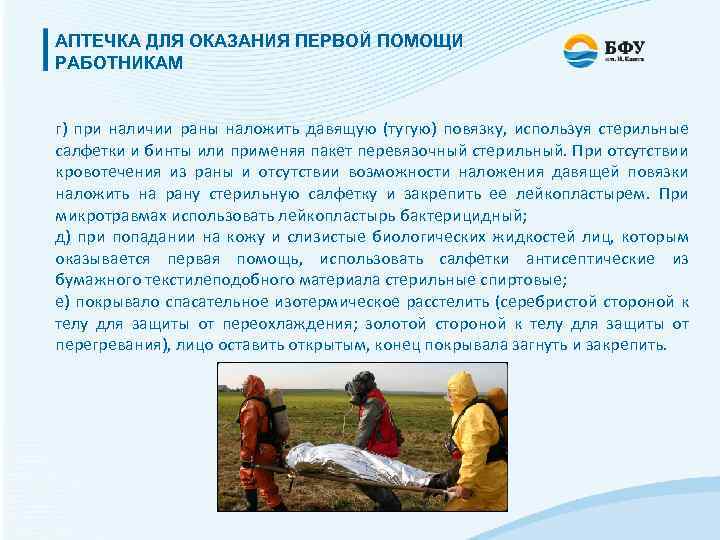 АПТЕЧКА ДЛЯ ОКАЗАНИЯ ПЕРВОЙ ПОМОЩИ РАБОТНИКАМ

БФУ
им. И. Канта

г) при наличии раны наложить давящую (тугую) повязку, используя стерильные салфетки и бинты или применяя пакет перевязочный стерильный. При отсутствии кровотечения из раны и отсутствии возможности наложения давящей повязки наложить на рану стерильную салфетку и закрепить ее лейкопластырем. При микротравмах использовать лейкопластырь бактерицидный;
д) при попадании на кожу и слизистые биологических жидкостей лиц, которым оказывается первая помощь, использовать салфетки антисептические из бумажного текстилеподобного материала стерильные спиртовые;
е) покрывало спасательное изотермическое расстелить (серебристой стороной к телу для защиты от переохлаждения; золотой стороной к телу для защиты от перегревания), лицо оставить открытым, конец покрывала загнуть и закрепить.